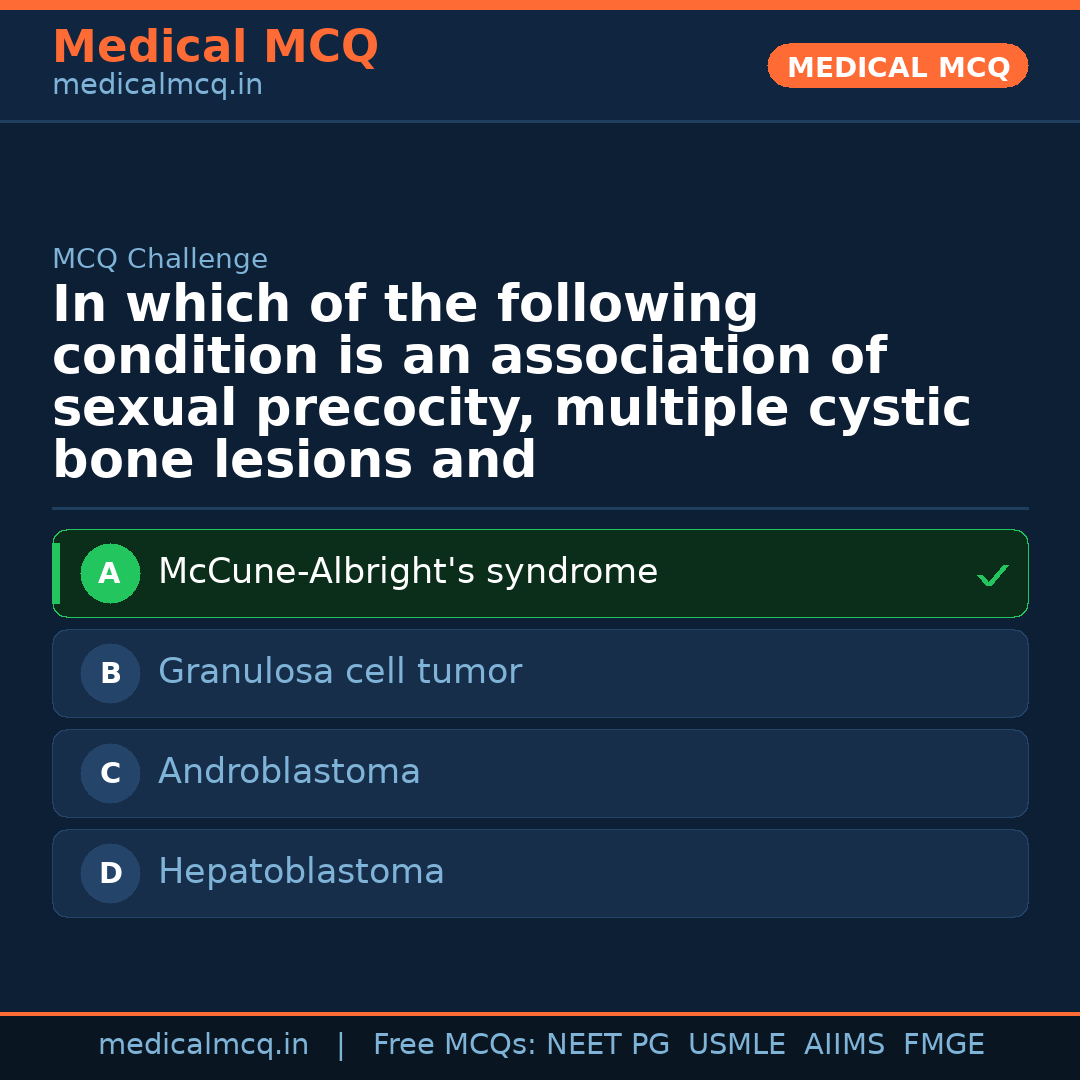 Medical MCQ
medicalmcq.in

MEDICAL MCQ

MCQ Challenge

In which of the following condition is an association of sexual precocity, multiple cystic bone lesions and

A McCune-Albright's syndrome ✓

B Granulosa cell tumor

C Androblastoma

D Hepatoblastoma

medicalmcq.in | Free MCQs: NEET PG USMLE AIIMS FMGE